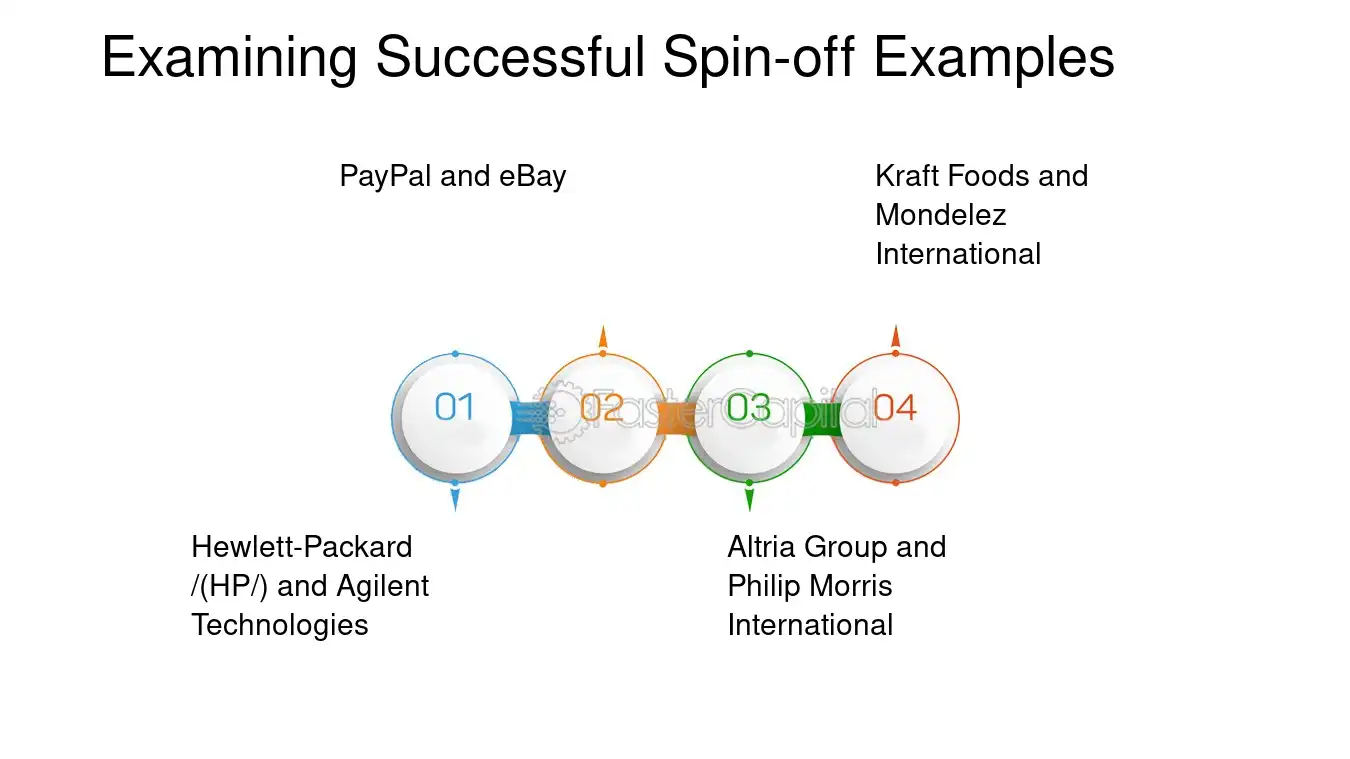 Examining Successful Spin-off Examples

PayPal and eBay

Kraft Foods and Mondelez International

01

02

03

04

Hewlett-Packard /(HP/) and Agilent Technologies

Altria Group and Philip Morris International

FasterCapital